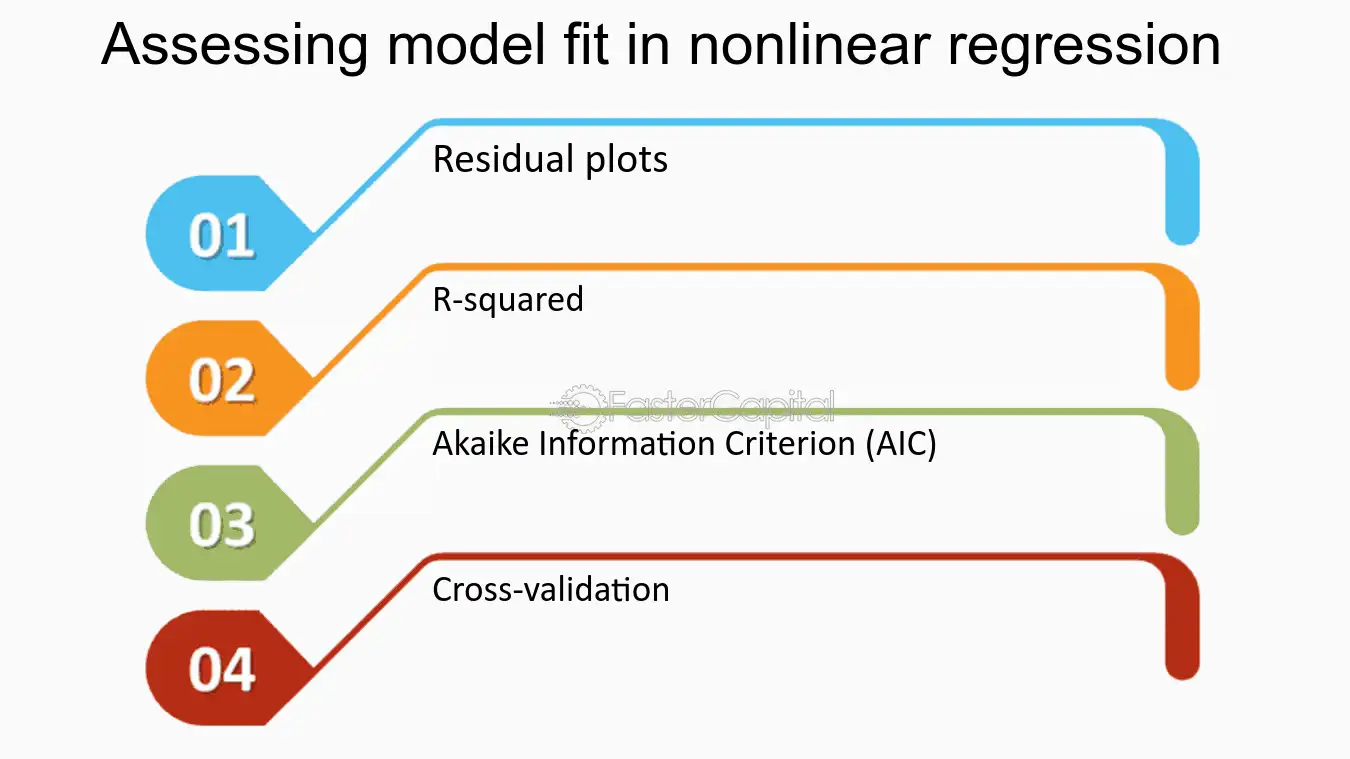 Assessing model fit in nonlinear regression

01
Residual plots

02
R-squared

03
Akaike Information Criterion (AIC)

04
Cross-validation

FasterCapital